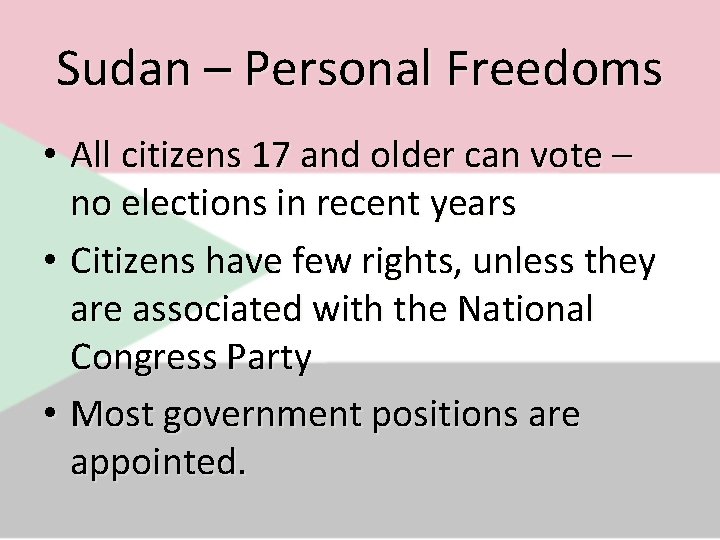 Sudan – Personal Freedoms

• All citizens 17 and older can vote – no elections in recent years

• Citizens have few rights, unless they are associated with the National Congress Party

• Most government positions are appointed.